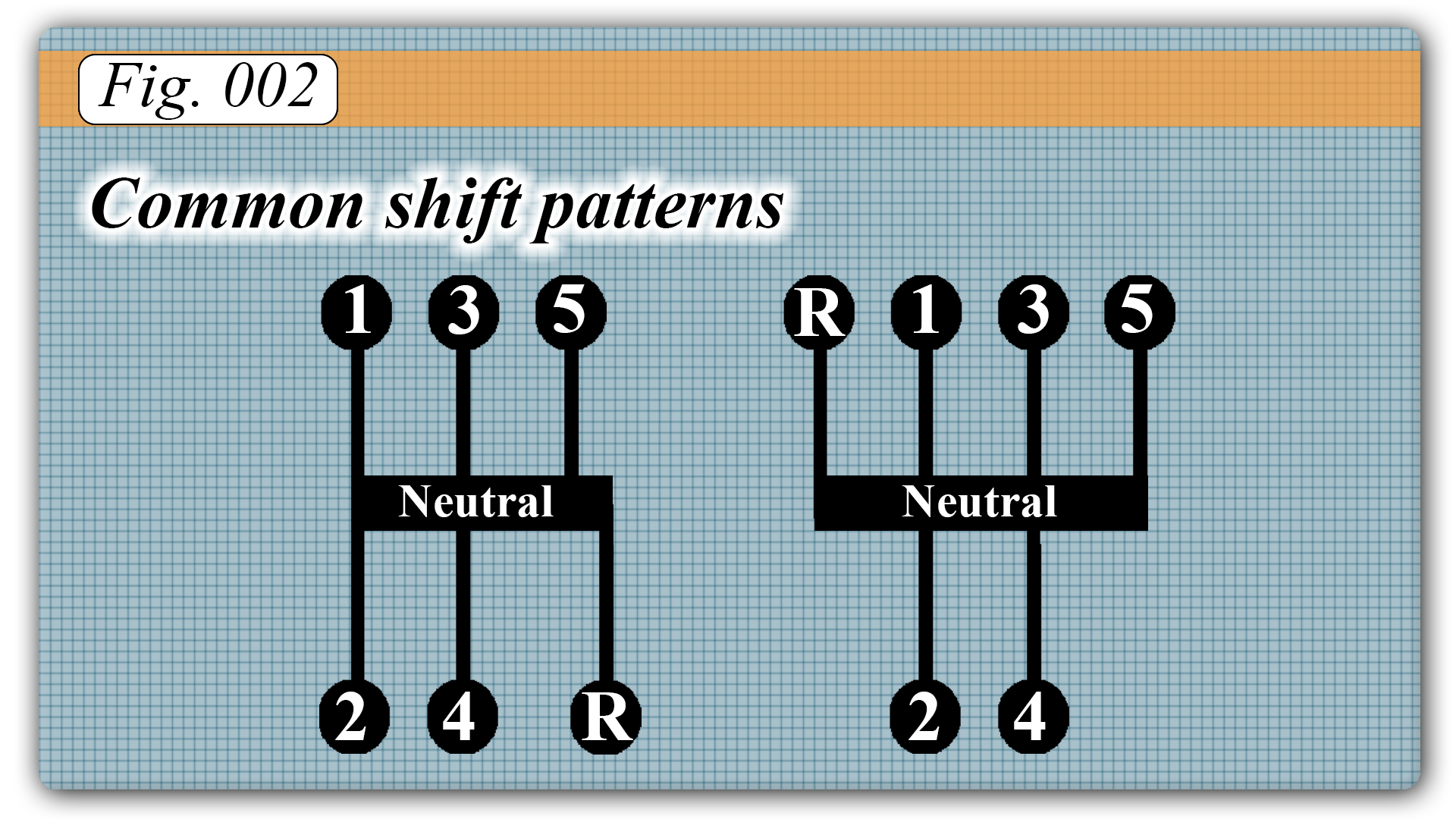 Fig. 002

Common shift patterns

1 3 5
Neutral
2 4 R

R 1 3 5
Neutral
2 4